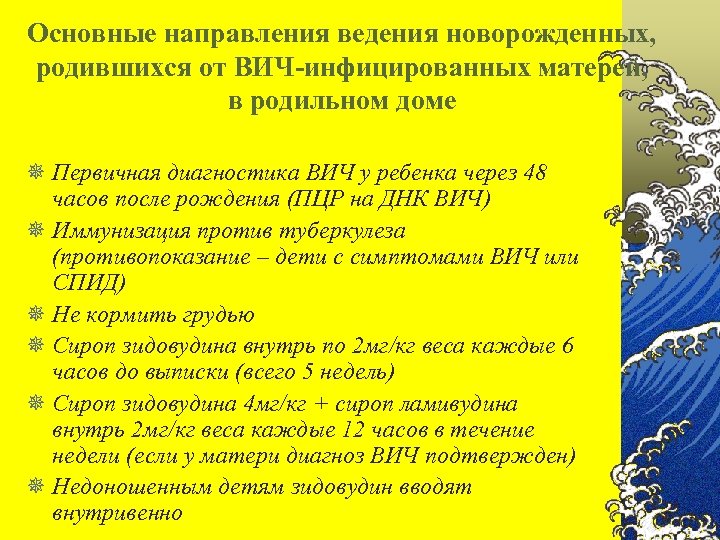 Основные направления ведения новорожденных, родившихся от ВИЧ-инфицированных матерей, в родильном доме

Первичная диагностика ВИЧ у ребенка через 48 часов после рождения (ПЦР на ДНК ВИЧ)

Иммунизация против туберкулеза (противопоказание – дети с симптомами ВИЧ или СПИД)

Не кормить грудью

Сироп зидовудина внутрь по 2мг/кг веса каждые 6 часов до выписки (всего 5 недель)

Сироп зидовудина 4мг/кг + сироп ламивудина внутрь 2мг/кг веса каждые 12 часов в течение недели (если у матери диагноз ВИЧ подтвержден)

Недоношенным детям зидовудин вводят внутривенно